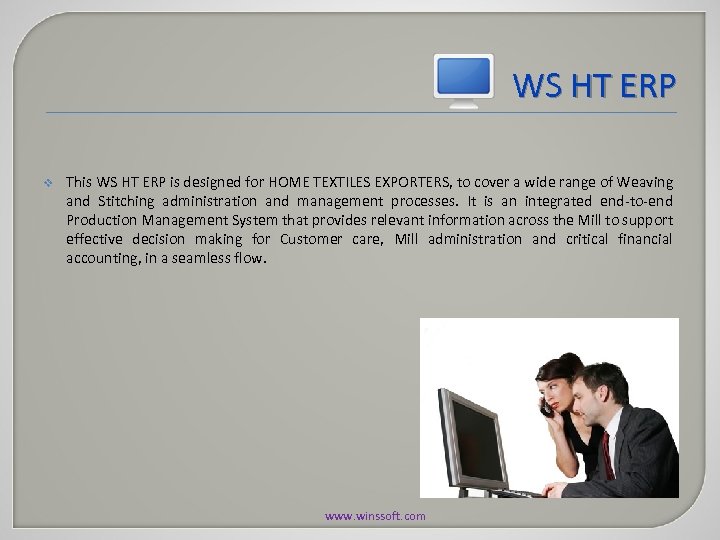 WS HT ERP

This WS HT ERP is designed for HOME TEXTILES EXPORTERS, to cover a wide range of Weaving and Stitching administration and management processes. It is an integrated end-to-end Production Management System that provides relevant information across the Mill to support effective decision making for Customer care, Mill administration and critical financial accounting, in a seamless flow.

www.winssoft.com